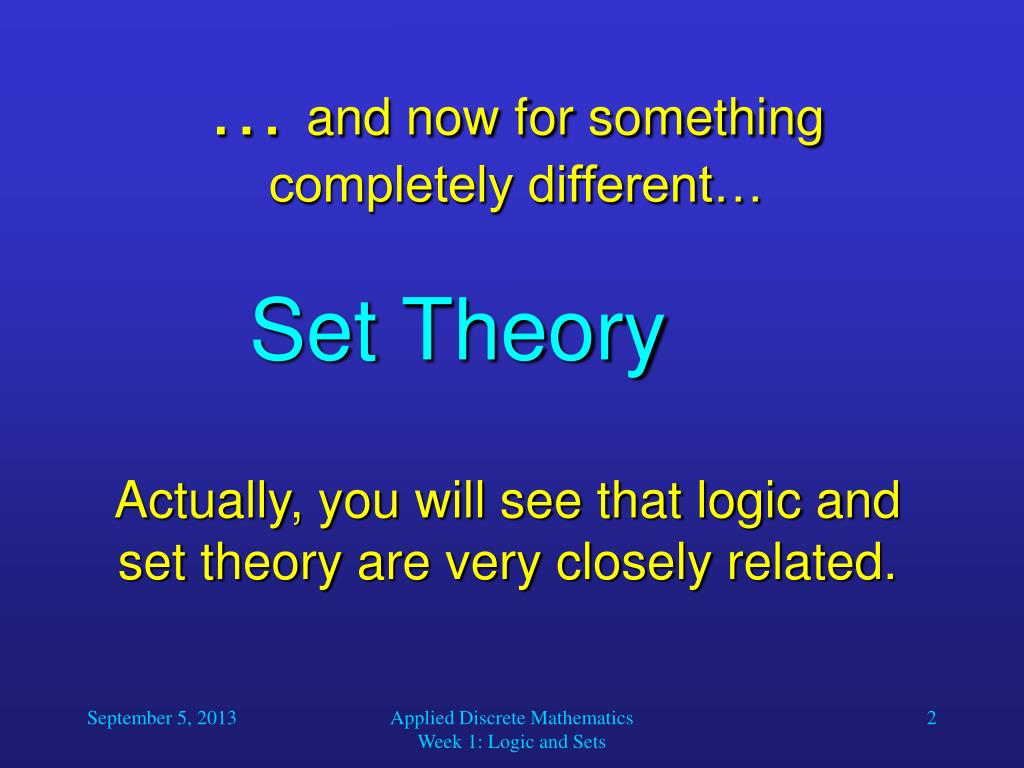 … and now for something completely different…

Set Theory

Actually, you will see that logic and set theory are very closely related.

September 5, 2013

Applied Discrete Mathematics
Week 1: Logic and Sets

2